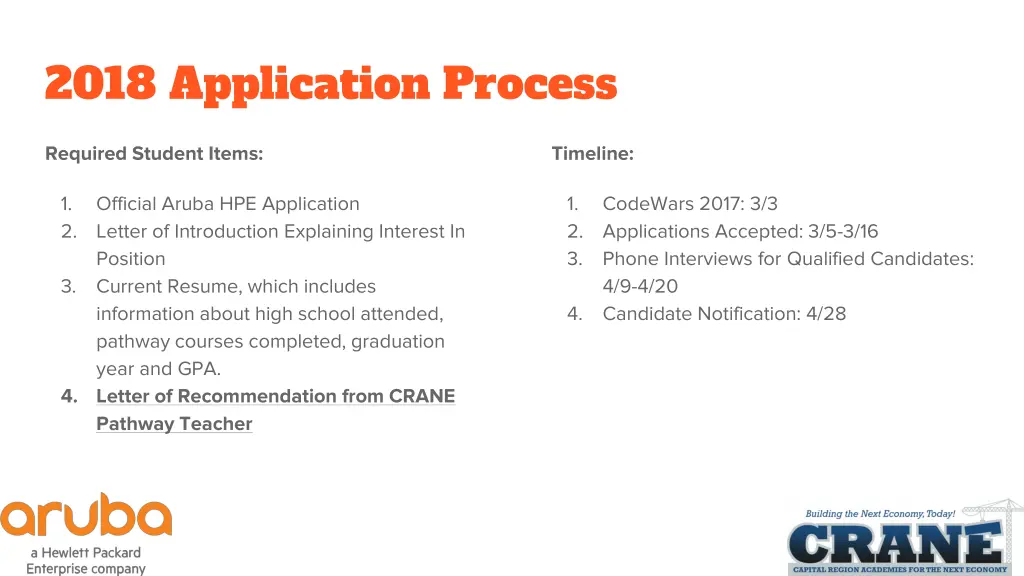 2018 Application Process

Required Student Items:

1. Official Aruba HPE Application
2. Letter of Introduction Explaining Interest In Position
3. Current Resume, which includes information about high school attended, pathway courses completed, graduation year and GPA.
4. Letter of Recommendation from CRANE Pathway Teacher

Timeline:

1. CodeWars 2017: 3/3
2. Applications Accepted: 3/5-3/16
3. Phone Interviews for Qualified Candidates: 4/9-4/20
4. Candidate Notification: 4/28

aruba
a Hewlett Packard Enterprise company

Building the Next Economy, Today!
CRANE
CAPITAL REGION ACADEMIES FOR THE NEXT ECONOMY